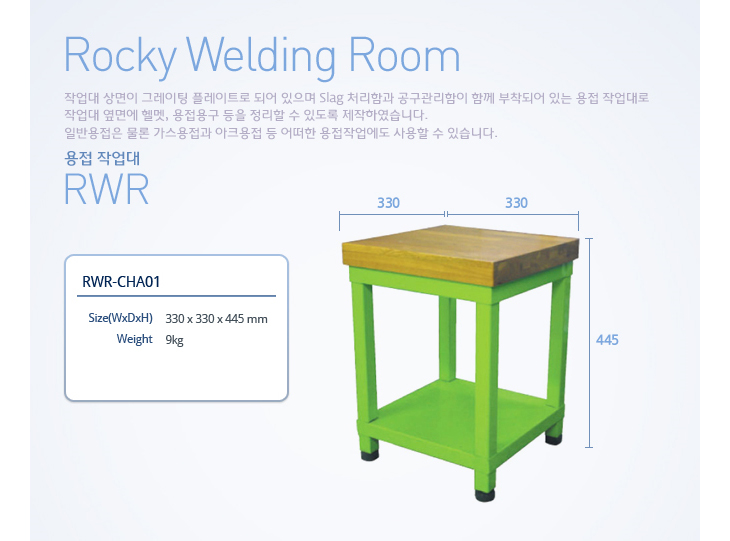 Rocky Welding Room

작업대 상면이 그레이팅 플레이트로 되어 있으며 Slag 처리함과 공구관리함이 함께 부착되어 있는 용접 작업대로 작업대 옆면에 헬멧, 용접용구 등을 정리할 수 있도록 제작하였습니다.
일반용접은 물론 가스용접과 아크용접 등 어떠한 용접작업에도 사용할 수 있습니다.

용접 작업대
RWR

RWR-CHA01

Size(WxDxH) 330 x 330 x 445 mm
Weight 9kg

330
330
445